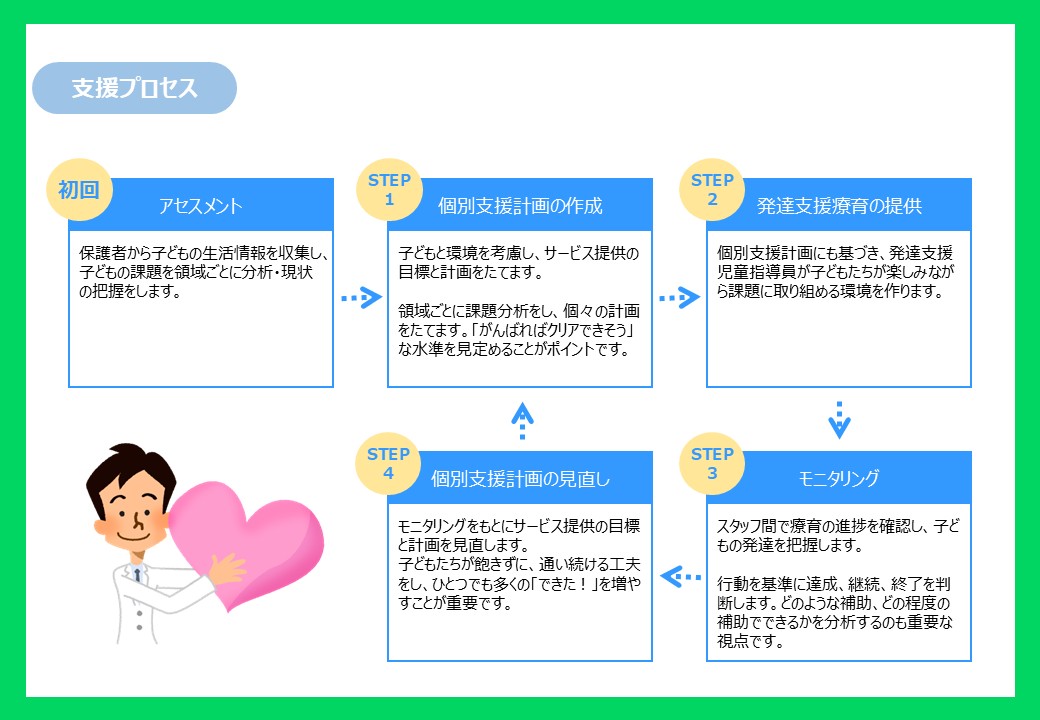 支援プロセス

初回
アセスメント
保護者から子どもの生活情報を収集し、子どもの課題を領域ごとに分析・現状の把握をします。

STEP 1
個別支援計画の作成
子どもと環境を考慮し、サービス提供の目標と計画をたてます。

領域ごとに課題分析をし、個々の計画をたてます。「がんばればクリアできそう」な水準を見定めることがポイントです。

STEP 2
発達支援療育の提供
個別支援計画にも基づき、発達支援児童指導員が子どもたちが楽しみながら課題に取り組める環境を作ります。

STEP 3
モニタリング
スタッフ間で療育の進捗を確認し、子どもの発達を把握します。

行動を基準に達成、継続、終了を判断します。どのような補助、どの程度の補助でできるかを分析するのも重要な視点です。

STEP 4
個別支援計画の見直し
モニタリングをもとにサービス提供の目標と計画を見直します。
子どもたちが飽きずに、通い続ける工夫をし、ひとつでも多くの「できた！」を増やすことが重要です。